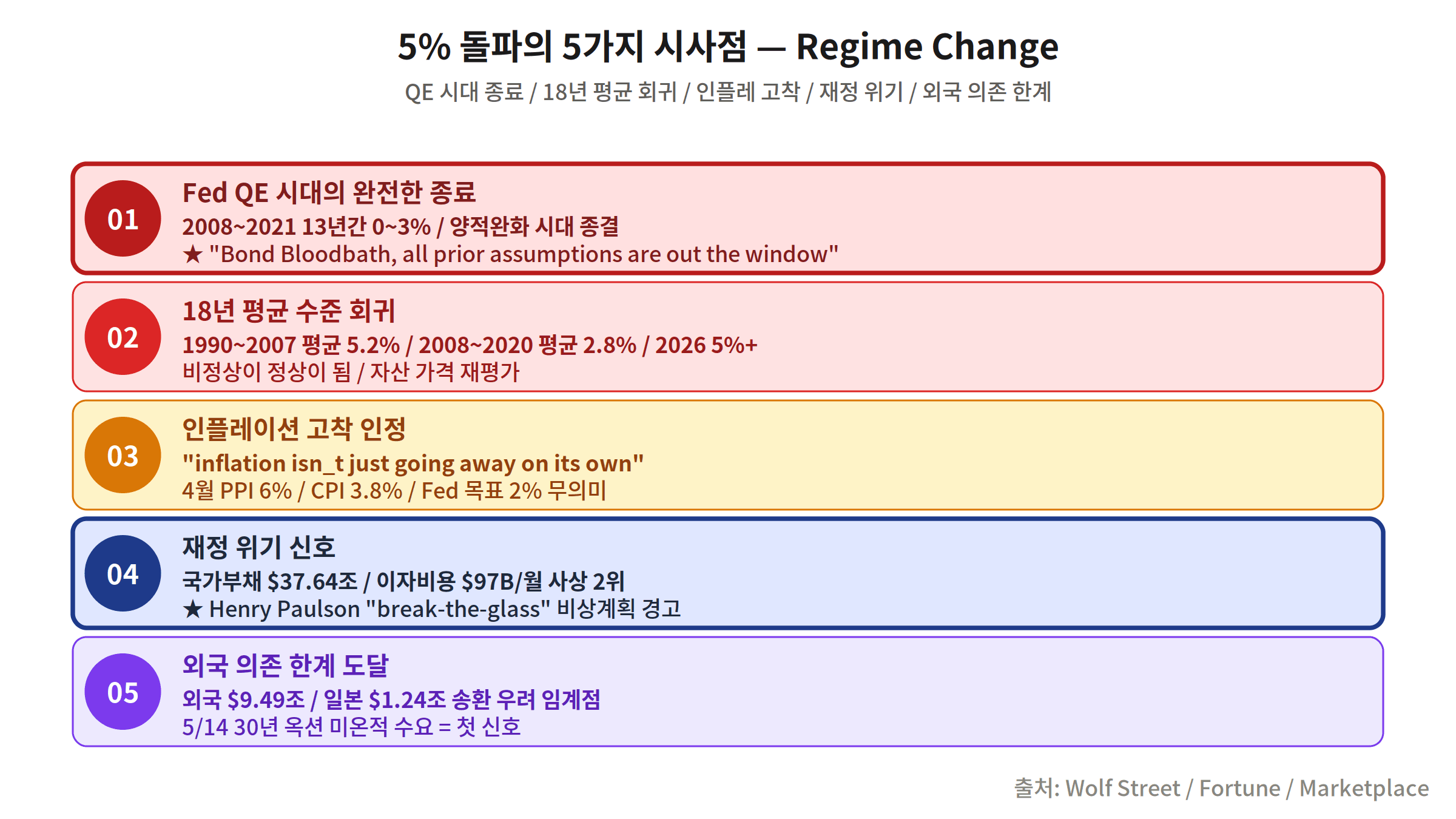 5% 돌파의 5가지 시사점 — Regime Change

QE 시대 종료 / 18년 평균 회귀 / 인플레 고착 / 재정 위기 / 외국 의존 한계

01

Fed QE 시대의 완전한 종료

2008~2021 13년간 0~3% / 양적완화 시대 종결

★ "Bond Bloodbath, all prior assumptions are out the window"

02

18년 평균 수준 회귀

1990~2007 평균 5.2% / 2008~2020 평균 2.8% / 2026 5%+

비정상이 정상이 됨 / 자산 가격 재평가

03

인플레이션 고착 인정

"inflation isn_t just going away on its own"

4월 PPI 6% / CPI 3.8% / Fed 목표 2% 무의미

04

재정 위기 신호

국가부채 $37.64조 / 이자비용 $97B/월 사상 2위

★ Henry Paulson "break-the-glass" 비상계획 경고

05

외국 의존 한계 도달

외국 $9.49조 / 일본 $1.24조 송환 우려 임계점

5/14 30년 옥션 미온적 수요 = 첫 신호

출처: Wolf Street / Fortune / Marketplace